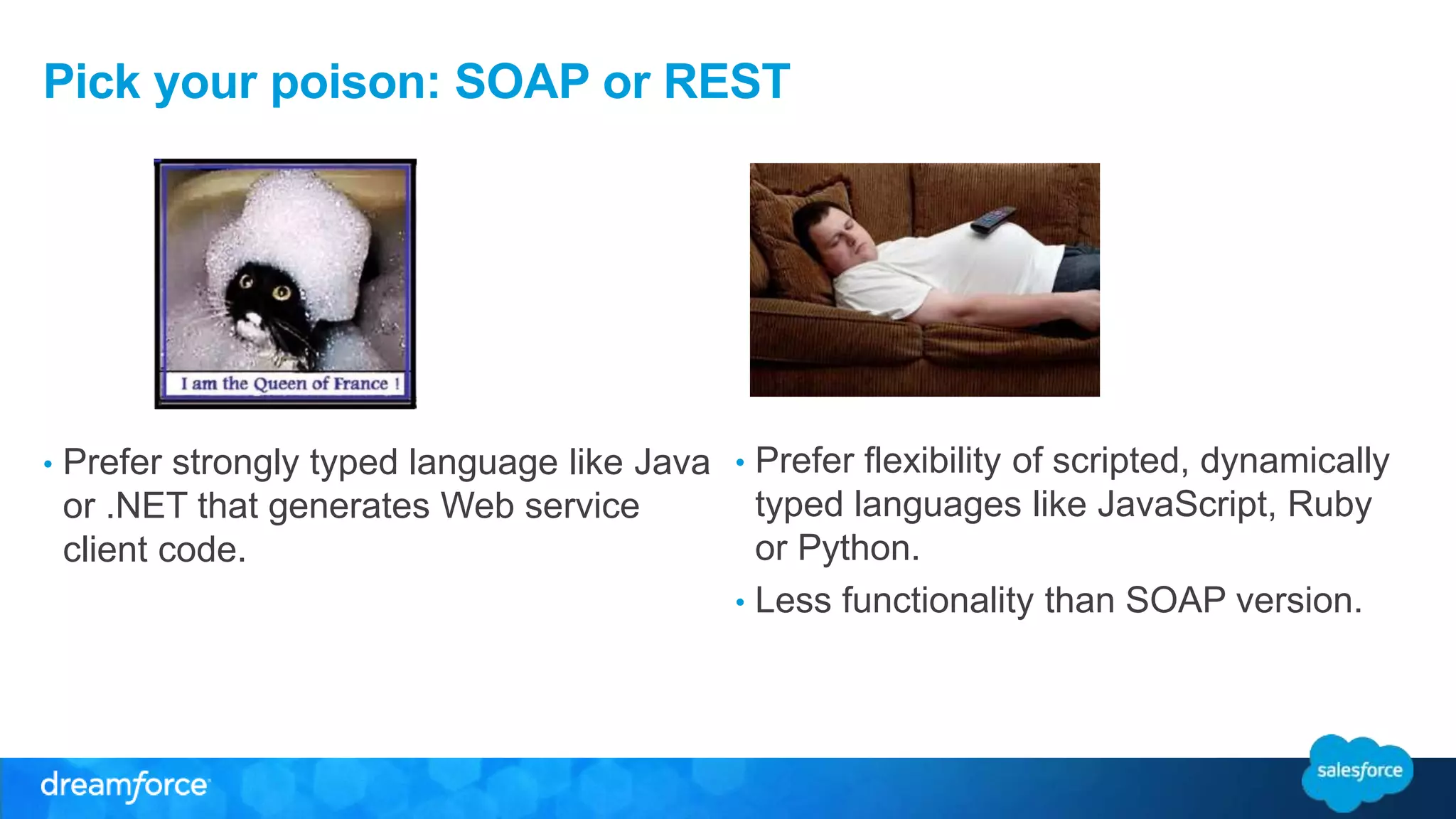 Pick your poison: SOAP or REST

I am the Queen of France !

• Prefer strongly typed language like Java or .NET that generates Web service client code.

• Prefer flexibility of scripted, dynamically typed languages like JavaScript, Ruby or Python.
• Less functionality than SOAP version.

dreamforce

salesforce